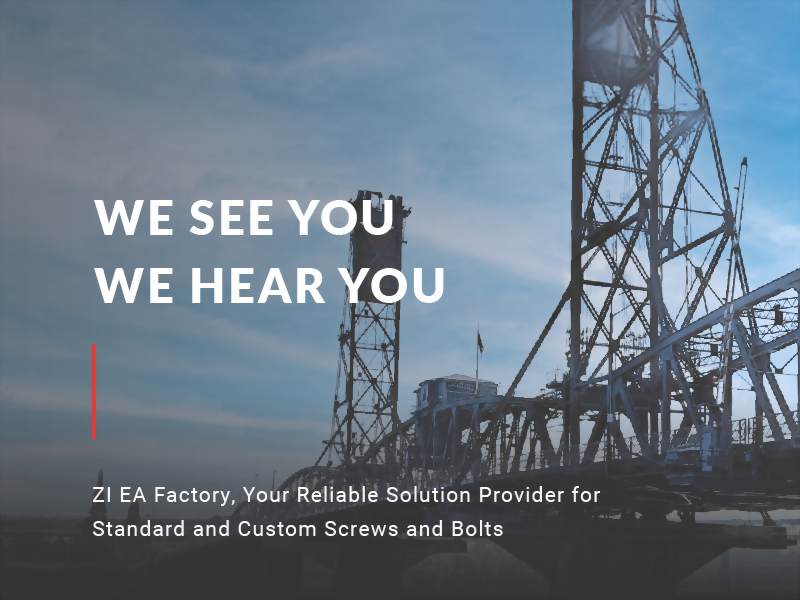 WE SEE YOU
WE HEAR YOU

ZI EA Factory, Your Reliable Solution Provider for Standard and Custom Screws and Bolts